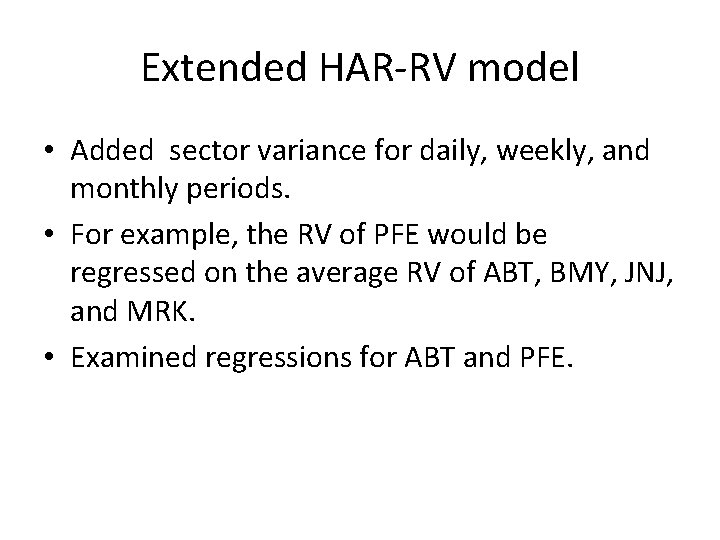 Extended HAR-RV model

• Added sector variance for daily, weekly, and monthly periods.

• For example, the RV of PFE would be regressed on the average RV of ABT, BMY, JNJ, and MRK.

• Examined regressions for ABT and PFE.